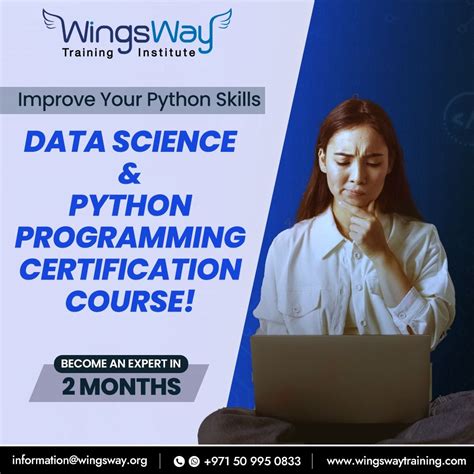 WingsWay
Training Institute

Improve Your Python Skills

DATA SCIENCE
&
PYTHON PROGRAMMING CERTIFICATION COURSE!

BECOME AN EXPERT IN
2 MONTHS

information@wingsway.org | +971 50 995 0833 | www.wingswaytraining.com